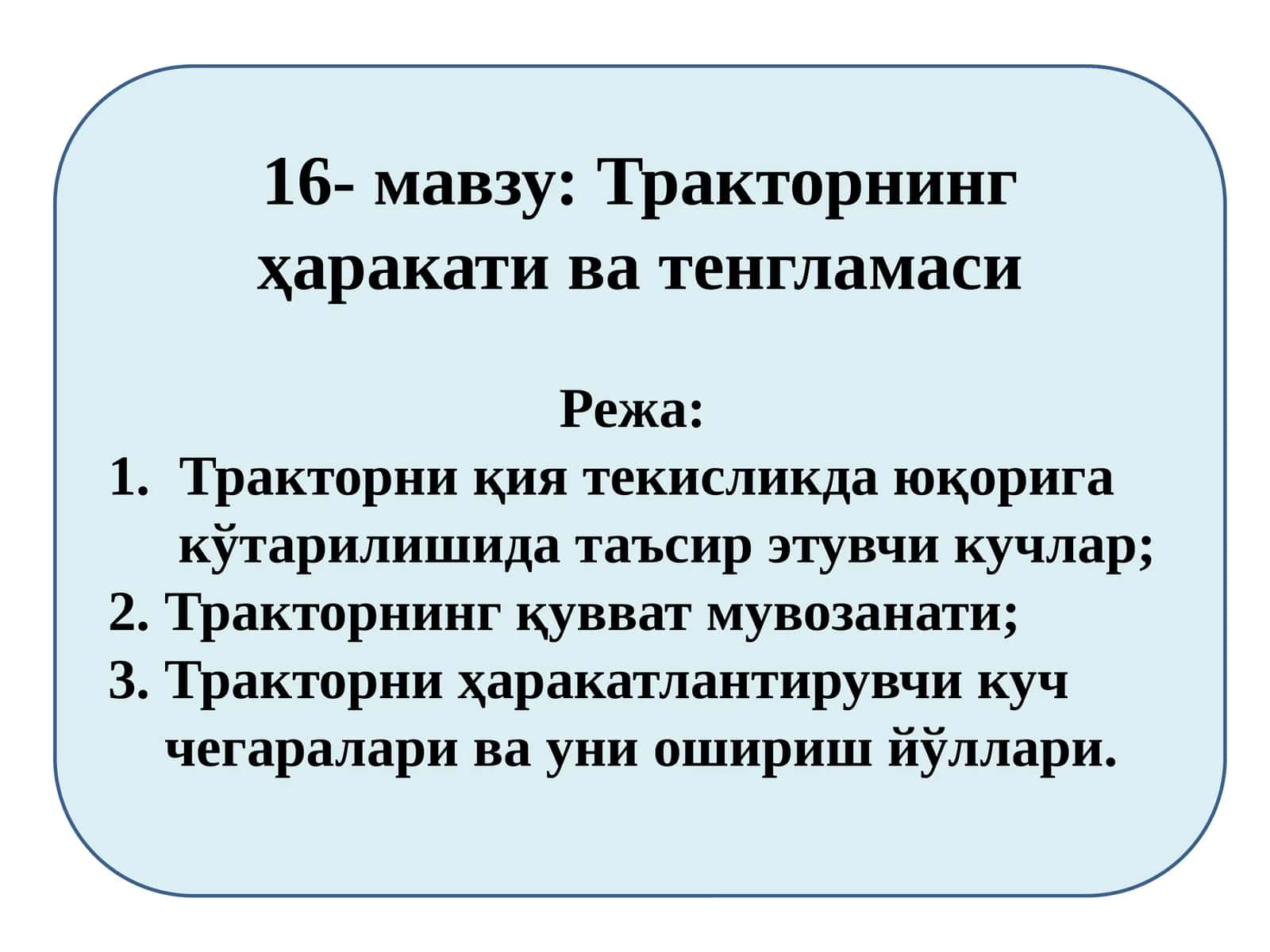 16- мавзу: Тракторнинг ҳаракати ва тенгламаси

Режа:

1. Тракторни қия текисликда юқорига кўтарилишида таъсир этувчи кучлар;
2. Тракторнинг қувват мувозанати;
3. Тракторни ҳаракатлантирувчи куч чегаралари ва уни ошириш йўллари.